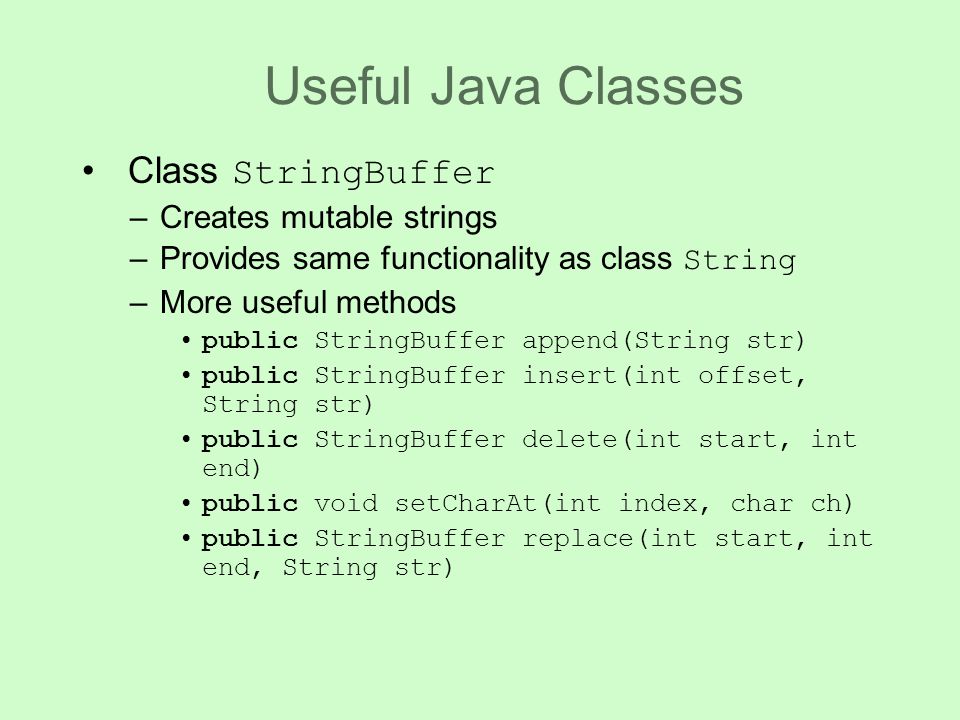 Useful Java Classes

• Class StringBuffer
– Creates mutable strings
– Provides same functionality as class String
– More useful methods
• public StringBuffer append(String str)
• public StringBuffer insert(int offset, String str)
• public StringBuffer delete(int start, int end)
• public void setCharAt(int index, char ch)
• public StringBuffer replace(int start, int end, String str)